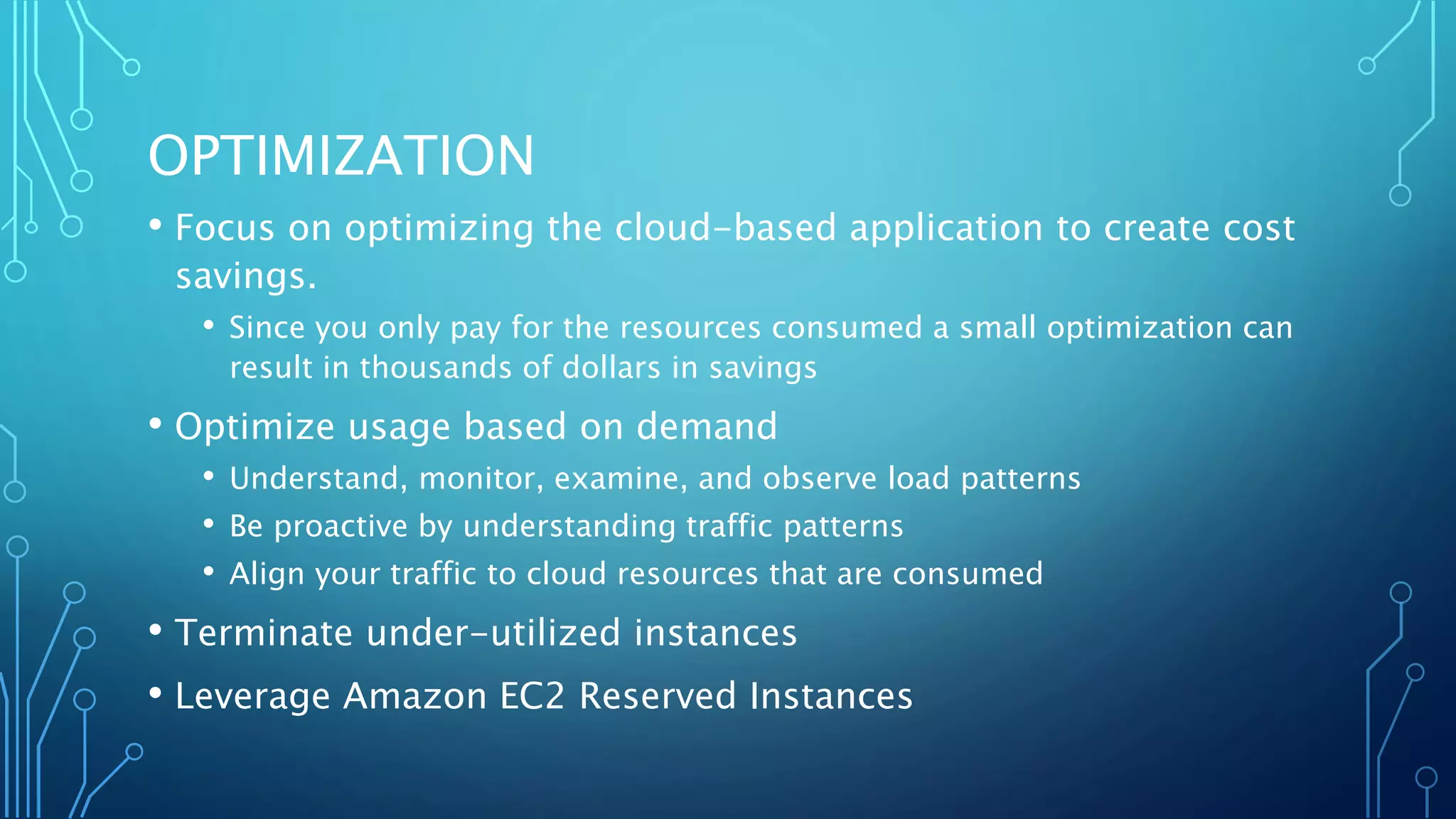 OPTIMIZATION

• Focus on optimizing the cloud-based application to create cost savings.
  • Since you only pay for the resources consumed a small optimization can result in thousands of dollars in savings
• Optimize usage based on demand
  • Understand, monitor, examine, and observe load patterns
  • Be proactive by understanding traffic patterns
  • Align your traffic to cloud resources that are consumed
• Terminate under-utilized instances
• Leverage Amazon EC2 Reserved Instances